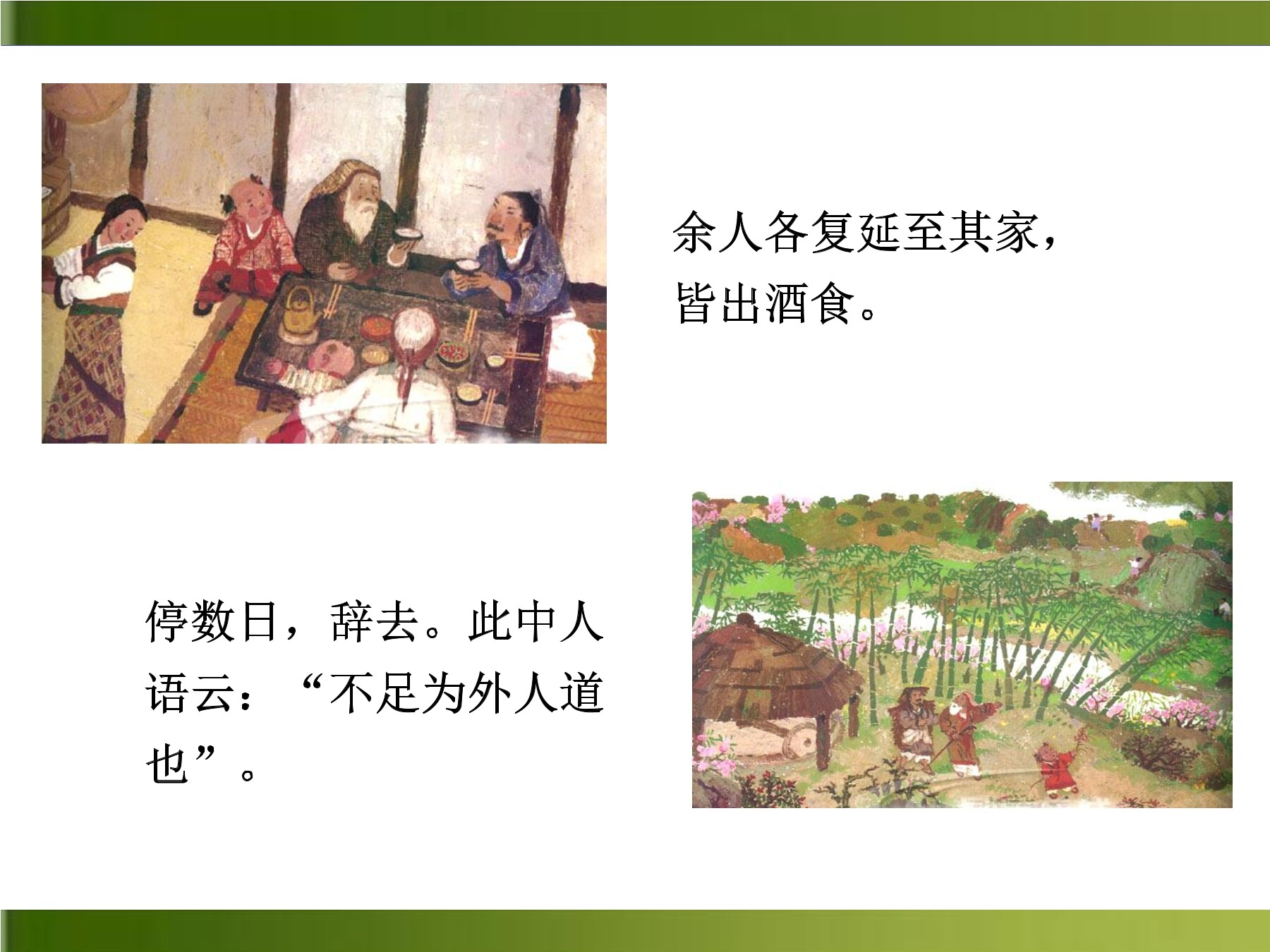 余人各复延至其家，皆出酒食。

停数日，辞去。此中人语云：“不足为外人道也”。